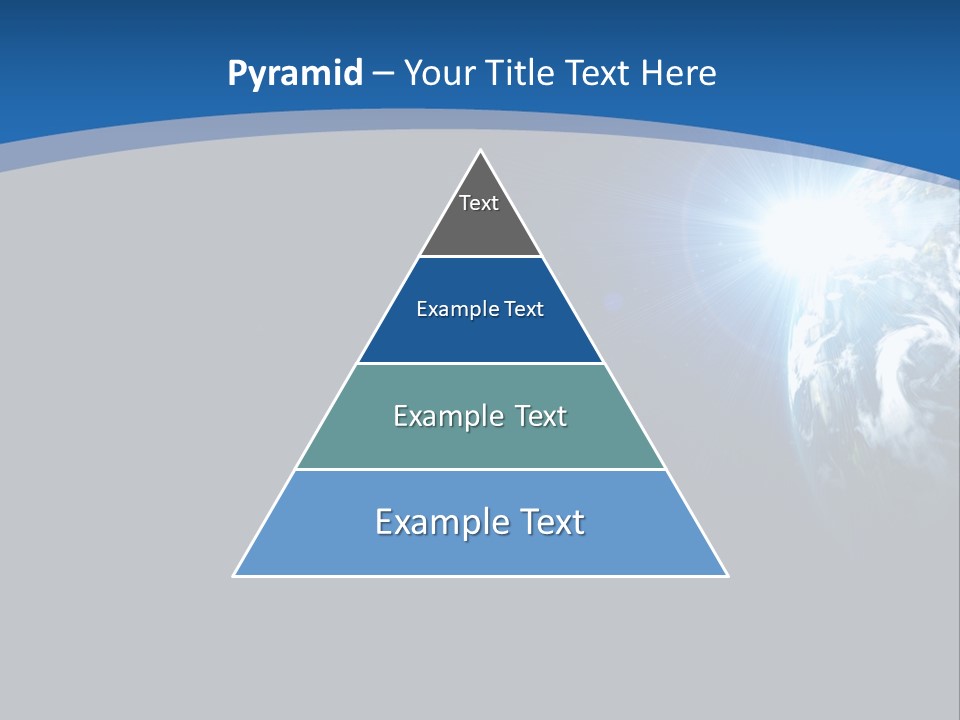 Pyramid – Your Title Text Here

Text

Example Text

Example Text

Example Text